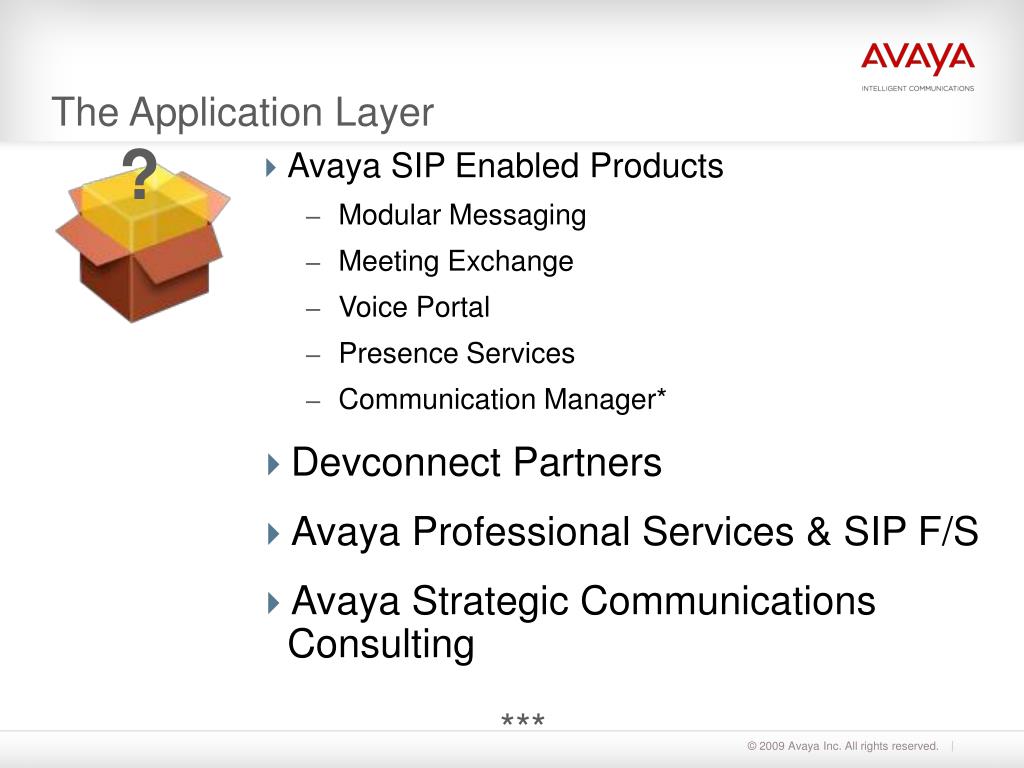 AVAYA
INTELLIGENT COMMUNICATIONS

The Application Layer

?

Avaya SIP Enabled Products
– Modular Messaging
– Meeting Exchange
– Voice Portal
– Presence Services
– Communication Manager*

Devconnect Partners

Avaya Professional Services & SIP F/S

Avaya Strategic Communications Consulting

***

© 2009 Avaya Inc. All rights reserved.